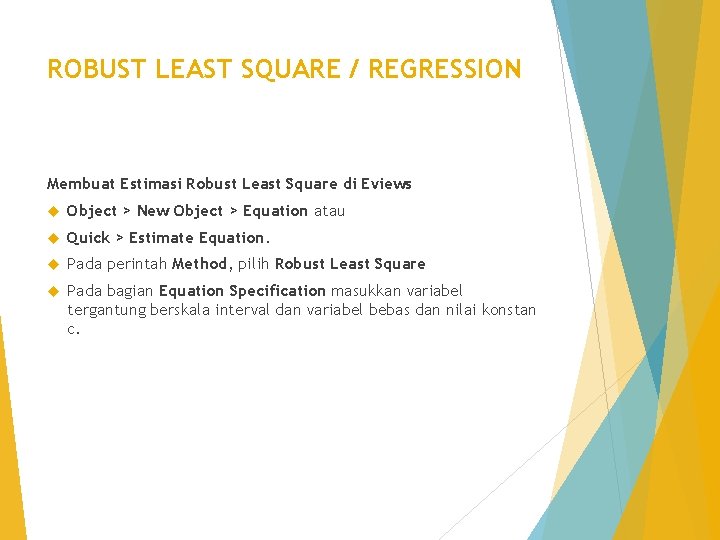 ROBUST LEAST SQUARE / REGRESSION

Membuat Estimasi Robust Least Square di Eviews

Object > New Object > Equation atau

Quick > Estimate Equation.

Pada perintah Method, pilih Robust Least Square

Pada bagian Equation Specification masukkan variabel tergantung berskala interval dan variabel bebas dan nilai konstan c.